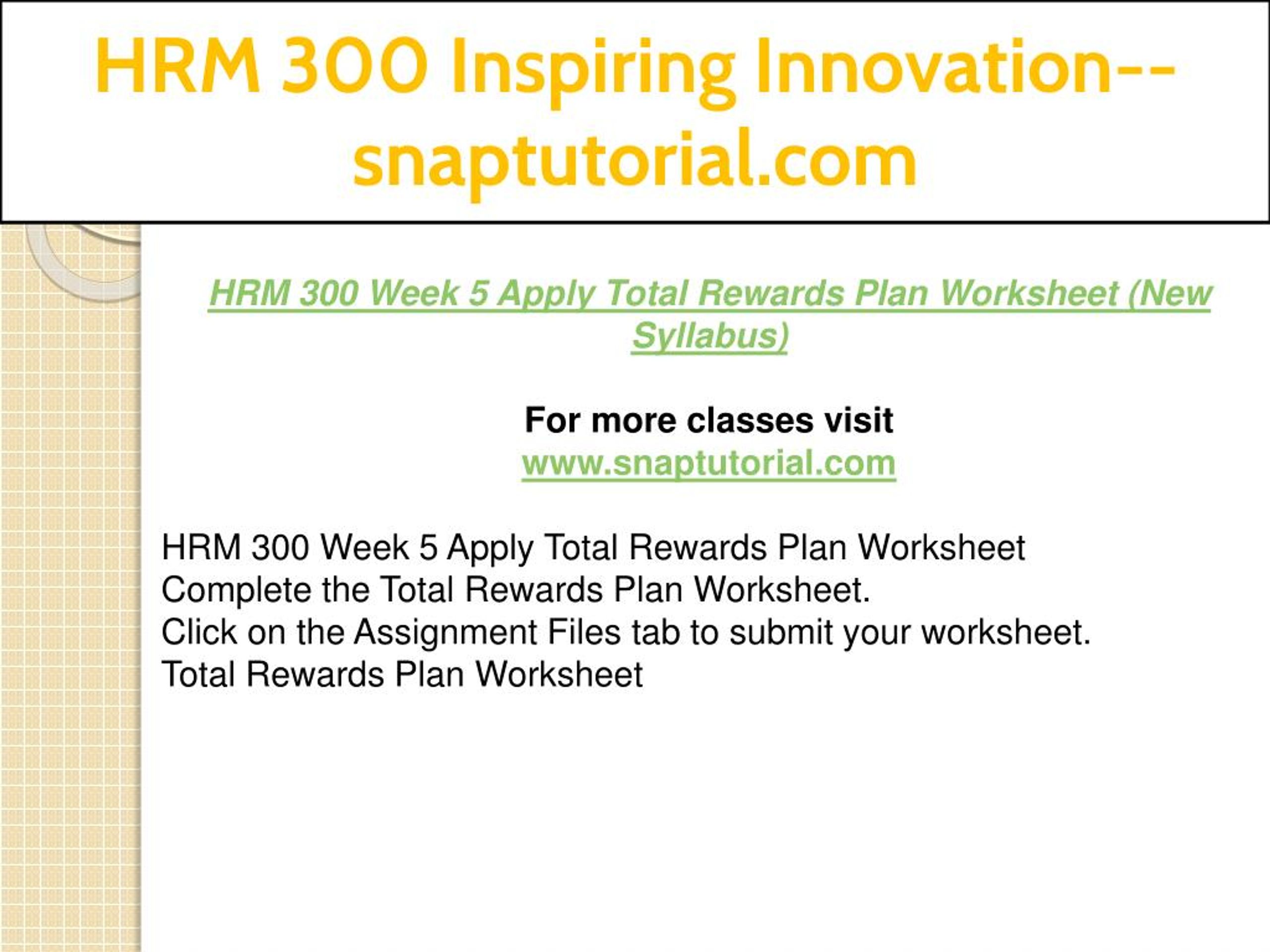 HRM 300 Inspiring Innovation--snaptutorial.com

HRM 300 Week 5 Apply Total Rewards Plan Worksheet (New Syllabus)

For more classes visit
www.snaptutorial.com

HRM 300 Week 5 Apply Total Rewards Plan Worksheet
Complete the Total Rewards Plan Worksheet.
Click on the Assignment Files tab to submit your worksheet.
Total Rewards Plan Worksheet